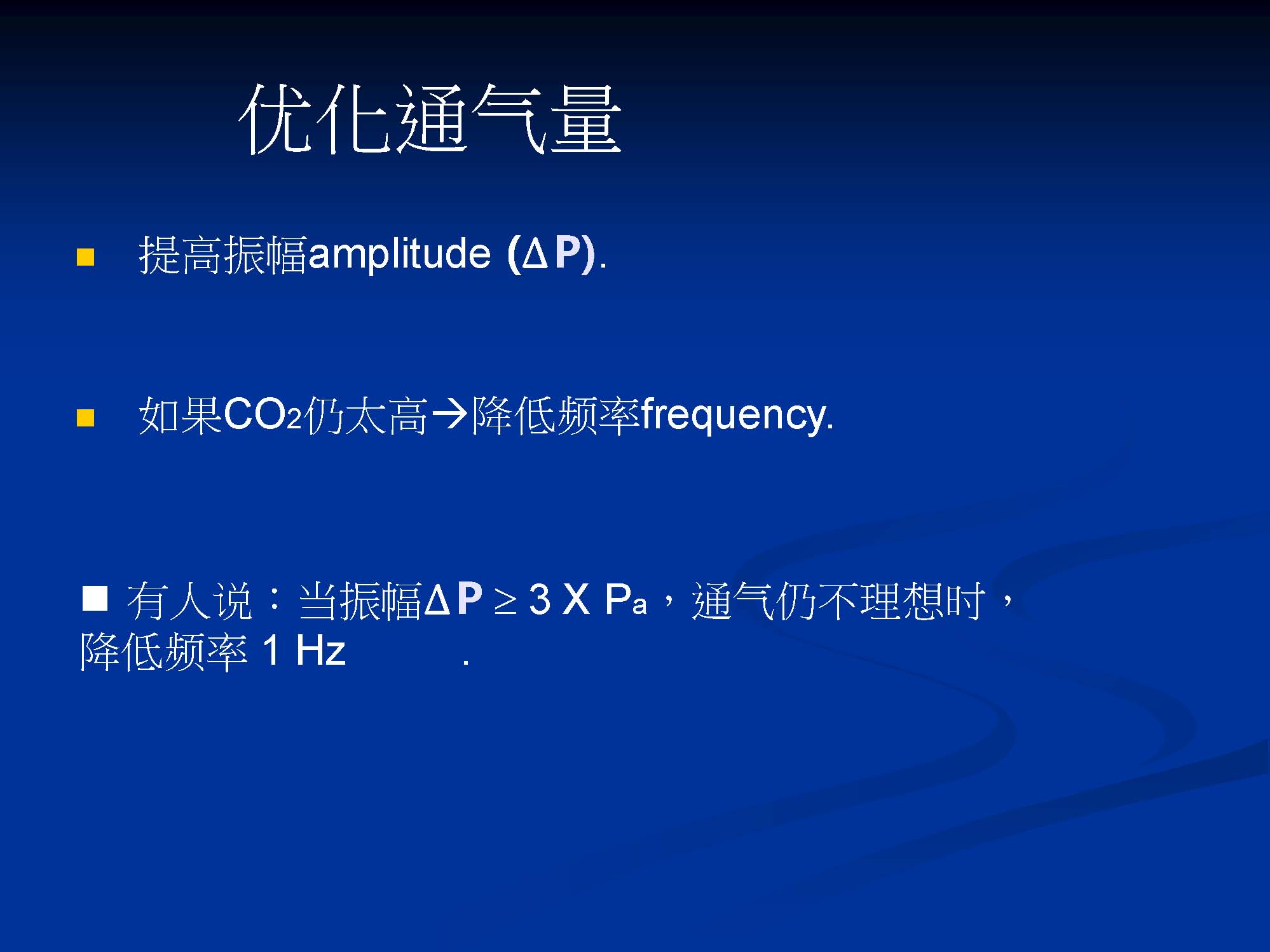 优化通气量

■ 提高振幅amplitude ($\Delta P$).

■ 如果$CO_2$仍太高→降低频率frequency.

■ 有人说：当振幅$\Delta P \geq 3 \times P_a$，通气仍不理想时，降低频率 1 Hz .